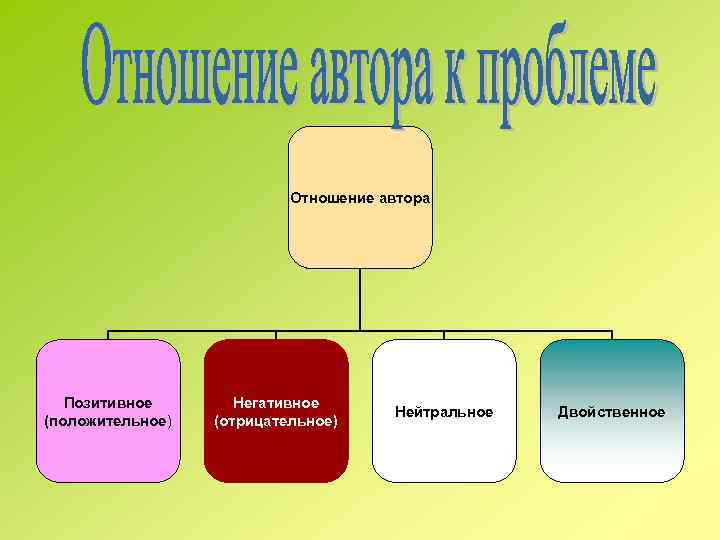 Отношение автора к проблеме

Отношение автора

Позитивное (положительное)

Негативное (отрицательное)

Нейтральное

Двойственное